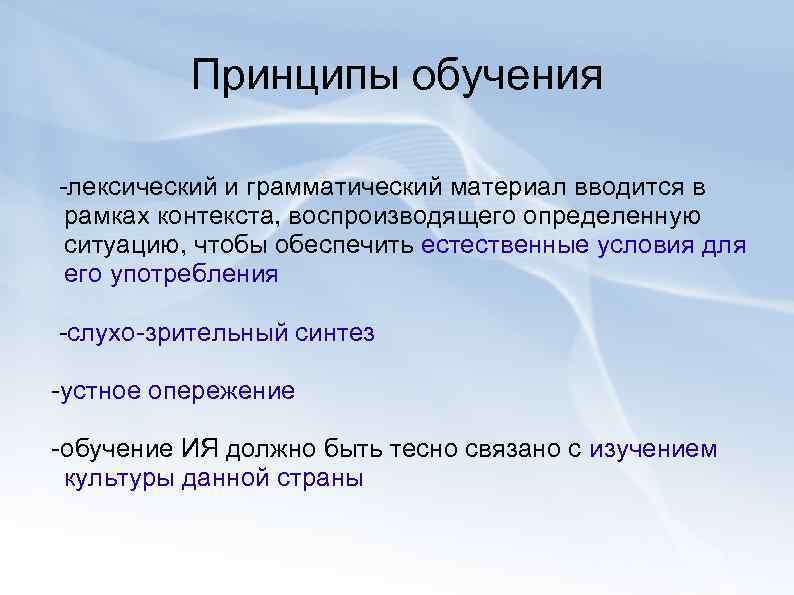 Принципы обучения

-лексический и грамматический материал вводится в рамках контекста, воспроизводящего определенную ситуацию, чтобы обеспечить естественные условия для его употребления

-слухо-зрительный синтез

-устное опережение

-обучение ИЯ должно быть тесно связано с изучением культуры данной страны